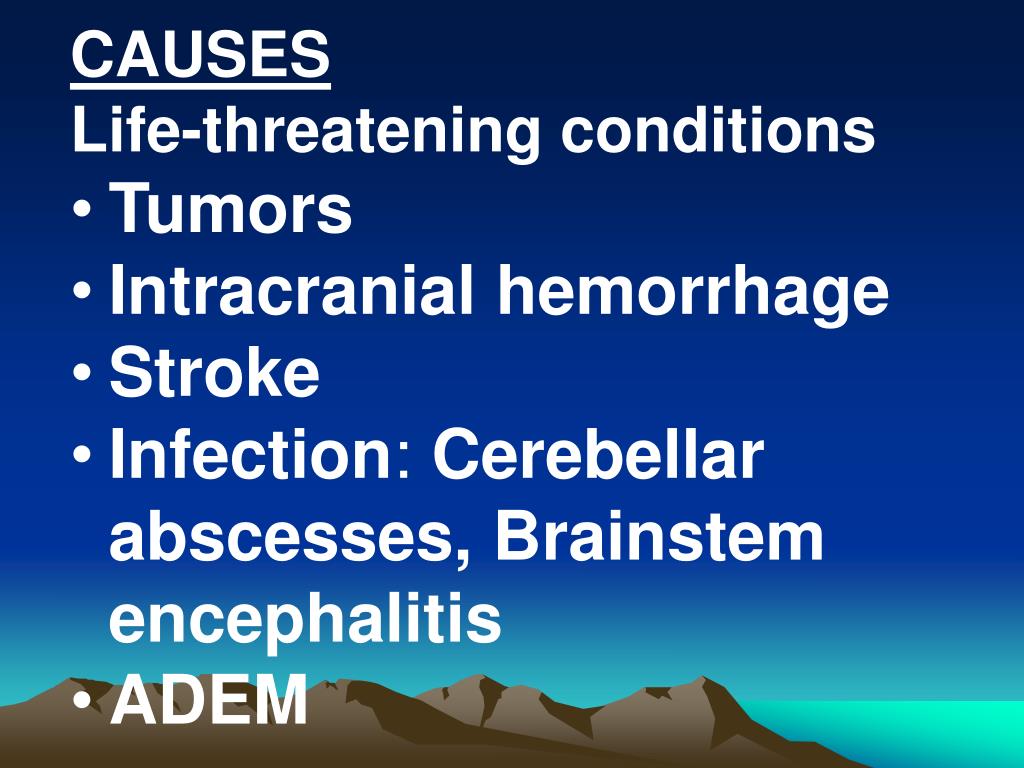 CAUSES
Life-threatening conditions
• Tumors
• Intracranial hemorrhage
• Stroke
• Infection: Cerebellar abscesses, Brainstem encephalitis
• ADEM